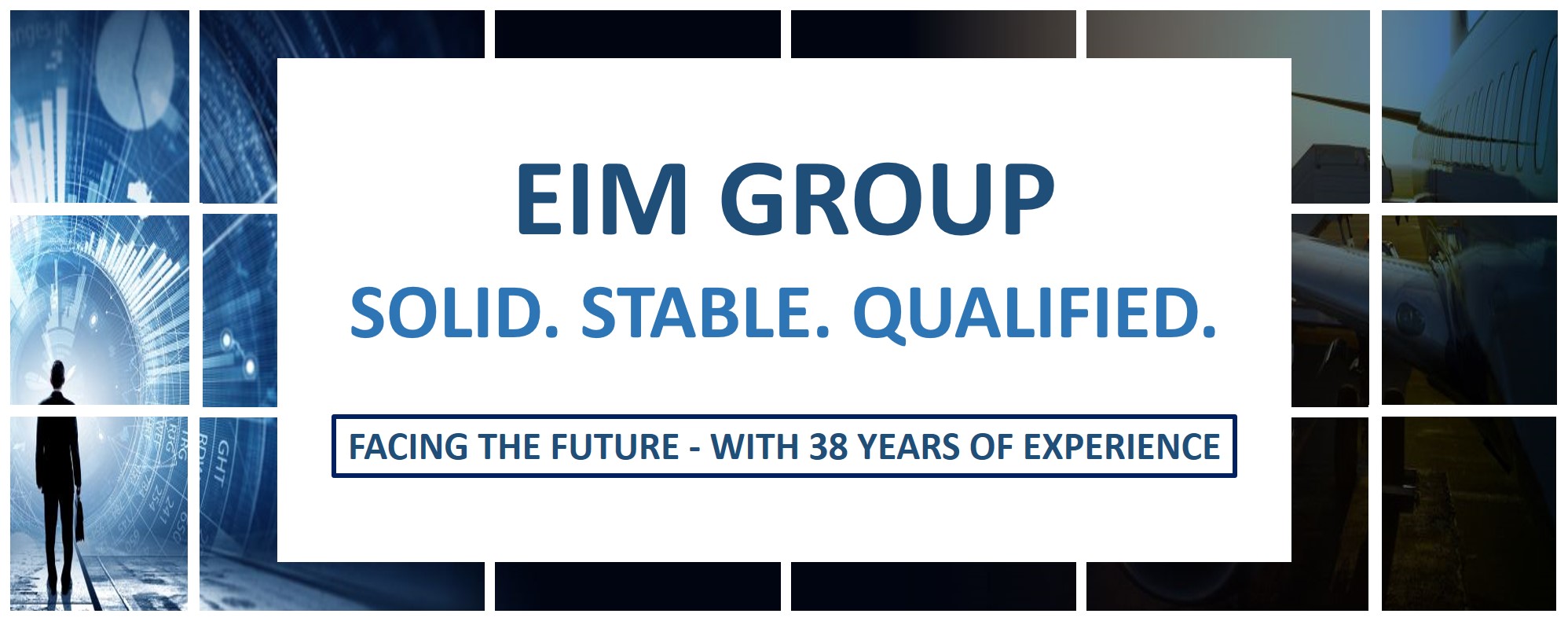 EIM GROUP
SOLID. STABLE. QUALIFIED.

FACING THE FUTURE - WITH 38 YEARS OF EXPERIENCE